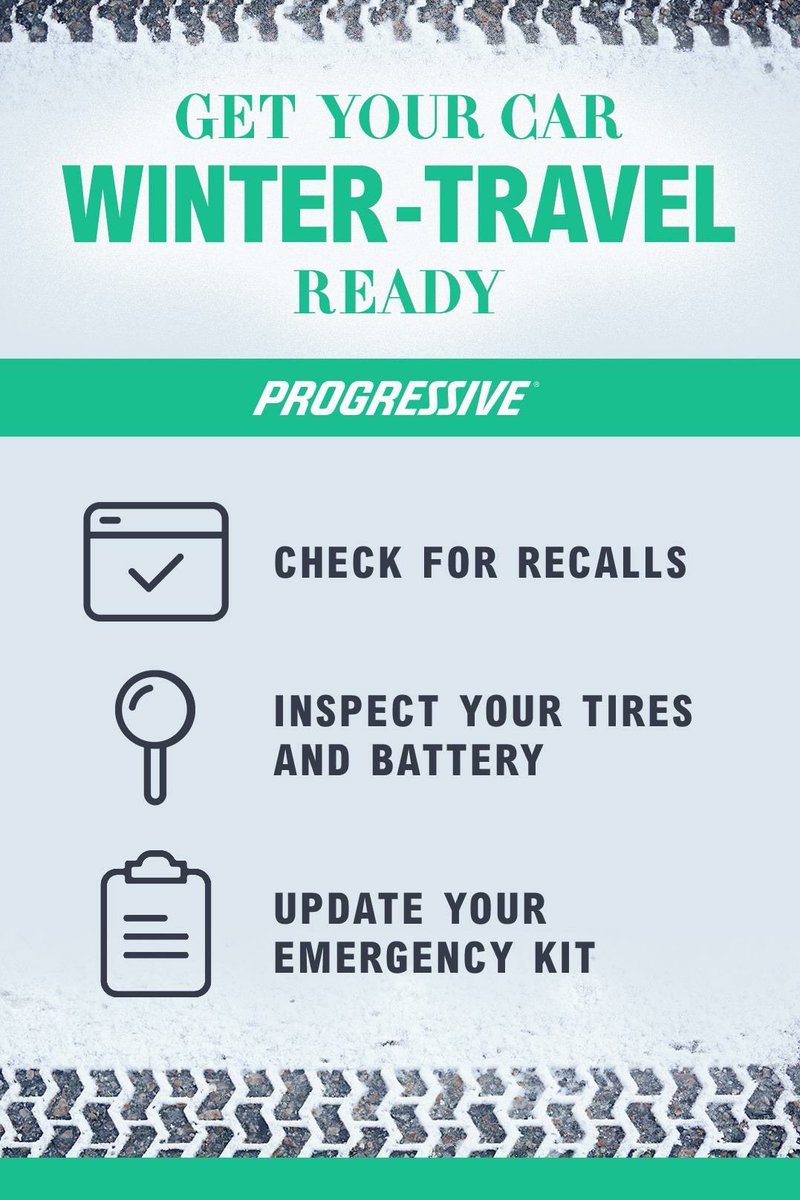 GET YOUR CAR
WINTER-TRAVEL
READY

PROGRESSIVE®

CHECK FOR RECALLS

INSPECT YOUR TIRES AND BATTERY

UPDATE YOUR EMERGENCY KIT